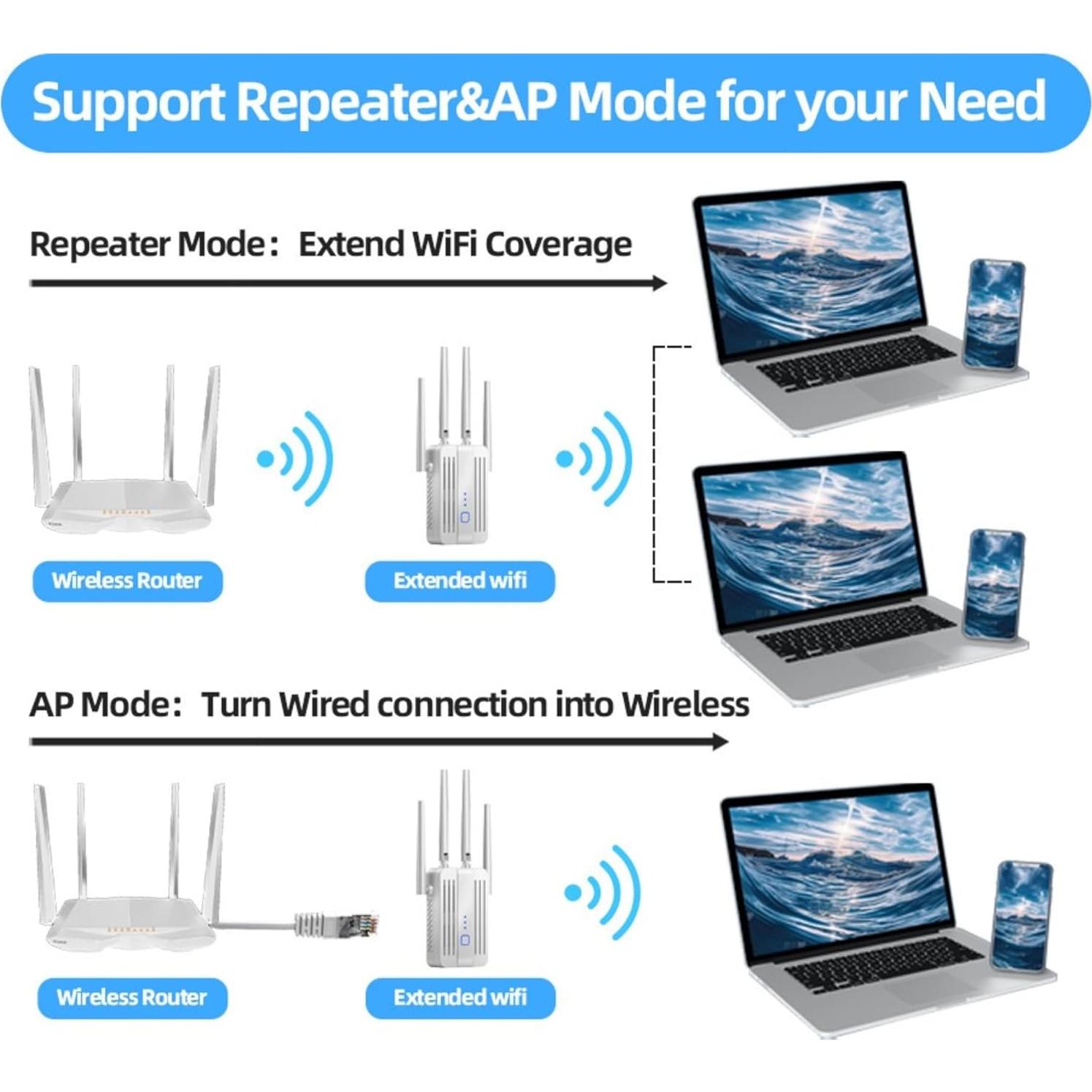 Support Repeater&AP Mode for your Need

Repeater Mode: Extend WiFi Coverage

Wireless Router

Extended wifi

AP Mode: Turn Wired connection into Wireless

Wireless Router

Extended wifi